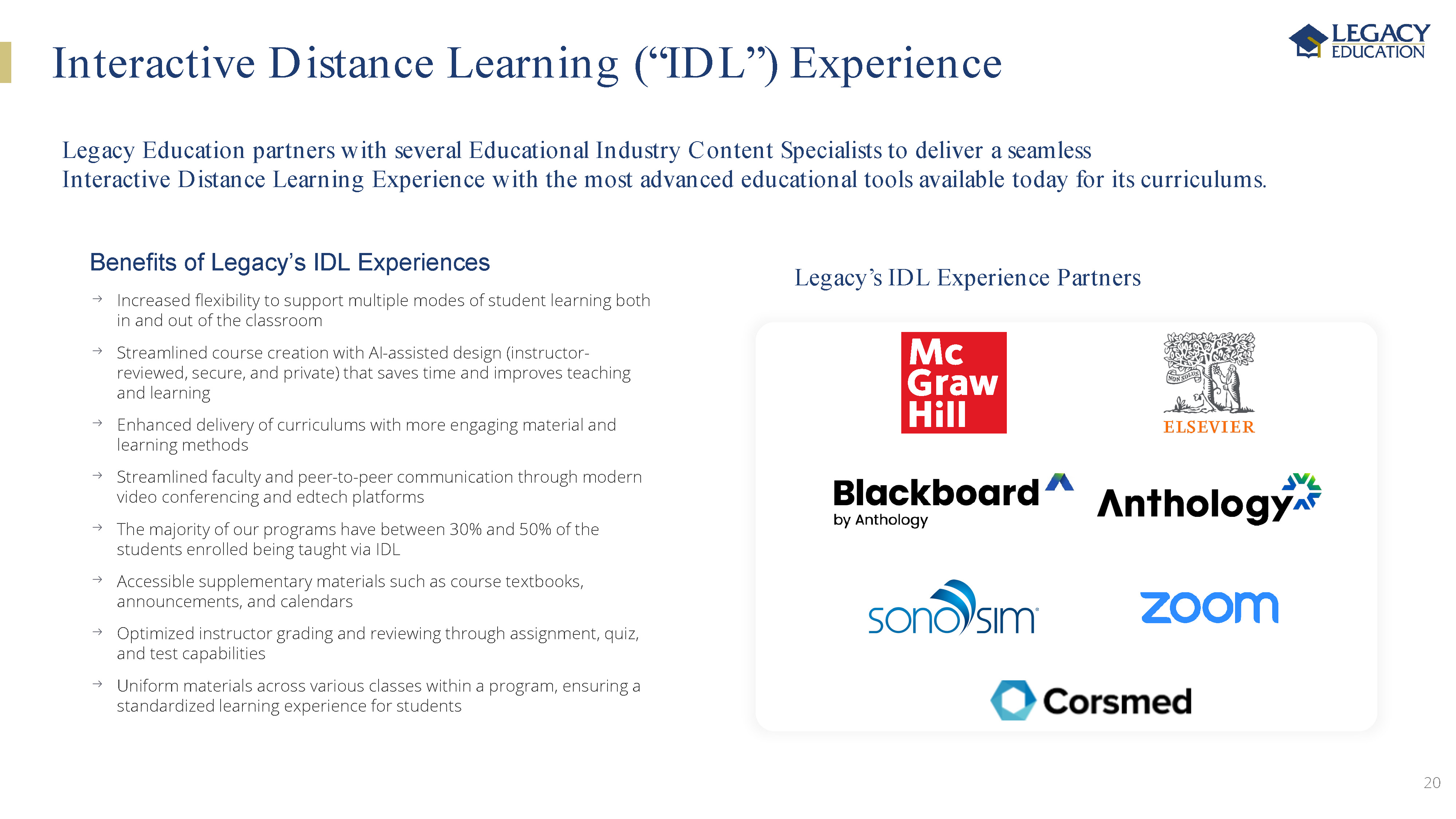 Interactive Distance Learning (“IDL”) Experience

LEGACY EDUCATION

Legacy Education partners with several Educational Industry Content Specialists to deliver a seamless Interactive Distance Learning Experience with the most advanced educational tools available today for its curriculums.

Benefits of Legacy’s IDL Experiences

→ Increased flexibility to support multiple modes of student learning both in and out of the classroom

→ Streamlined course creation with AI-assisted design (instructor-reviewed, secure, and private) that saves time and improves teaching and learning

→ Enhanced delivery of curriculums with more engaging material and learning methods

→ Streamlined faculty and peer-to-peer communication through modern video conferencing and edtech platforms

→ The majority of our programs have between 30% and 50% of the students enrolled being taught via IDL

→ Accessible supplementary materials such as course textbooks, announcements, and calendars

→ Optimized instructor grading and reviewing through assignment, quiz, and test capabilities

→ Uniform materials across various classes within a program, ensuring a standardized learning experience for students

Legacy’s IDL Experience Partners

Mc Graw Hill

NON SOLUS
ELSEVIER

Blackboard by Anthology

Anthology

sonosim

zoom

Corsmed

20